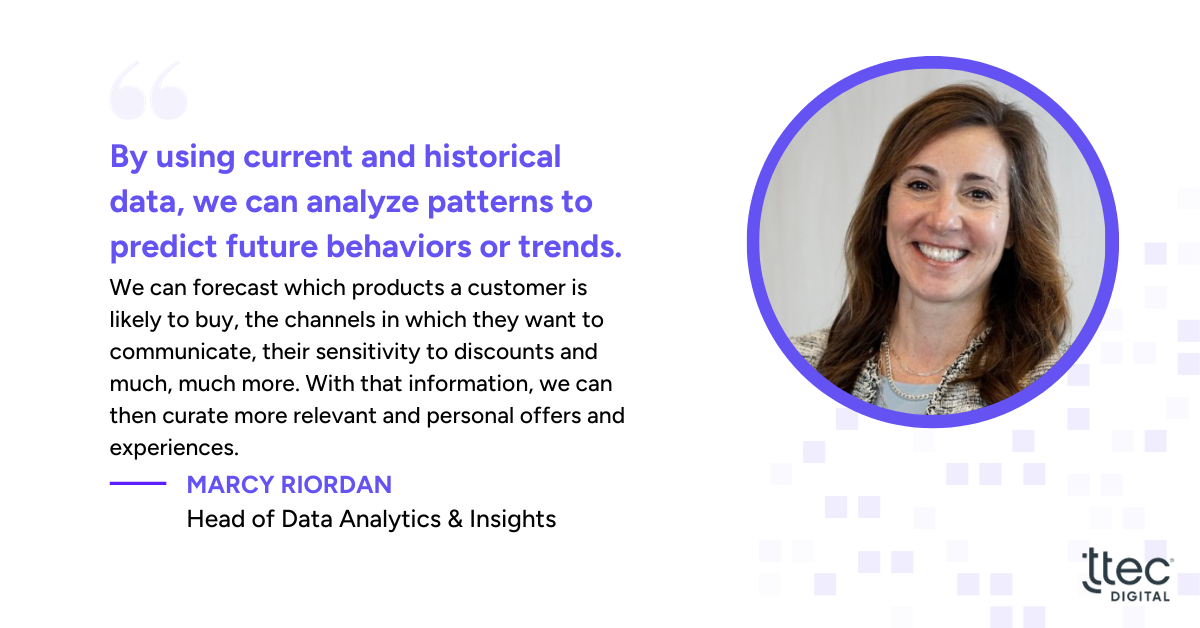 By using current and historical data, we can analyze patterns to predict future behaviors or trends.

We can forecast which products a customer is likely to buy, the channels in which they want to communicate, their sensitivity to discounts and much, much more. With that information, we can then curate more relevant and personal offers and experiences.

MARCY RIORDAN
Head of Data Analytics & Insights

ttec
DIGITAL